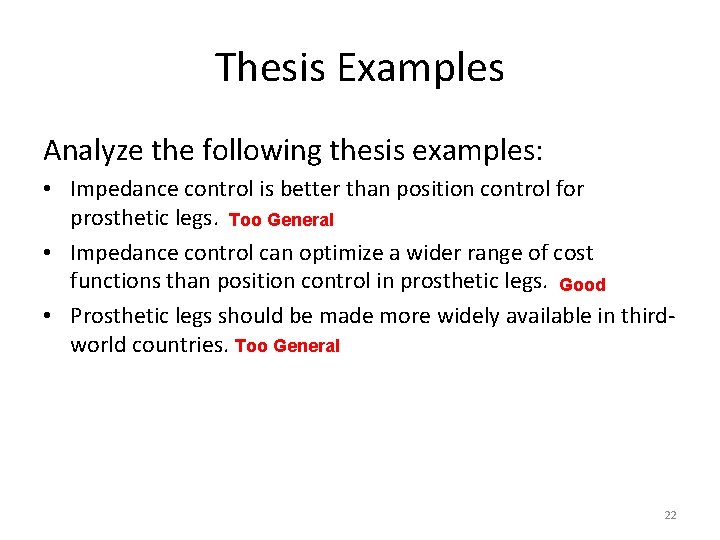 Thesis Examples

Analyze the following thesis examples:

• Impedance control is better than position control for prosthetic legs. Too General
• Impedance control can optimize a wider range of cost functions than position control in prosthetic legs. Good
• Prosthetic legs should be made more widely available in third-world countries. Too General

22